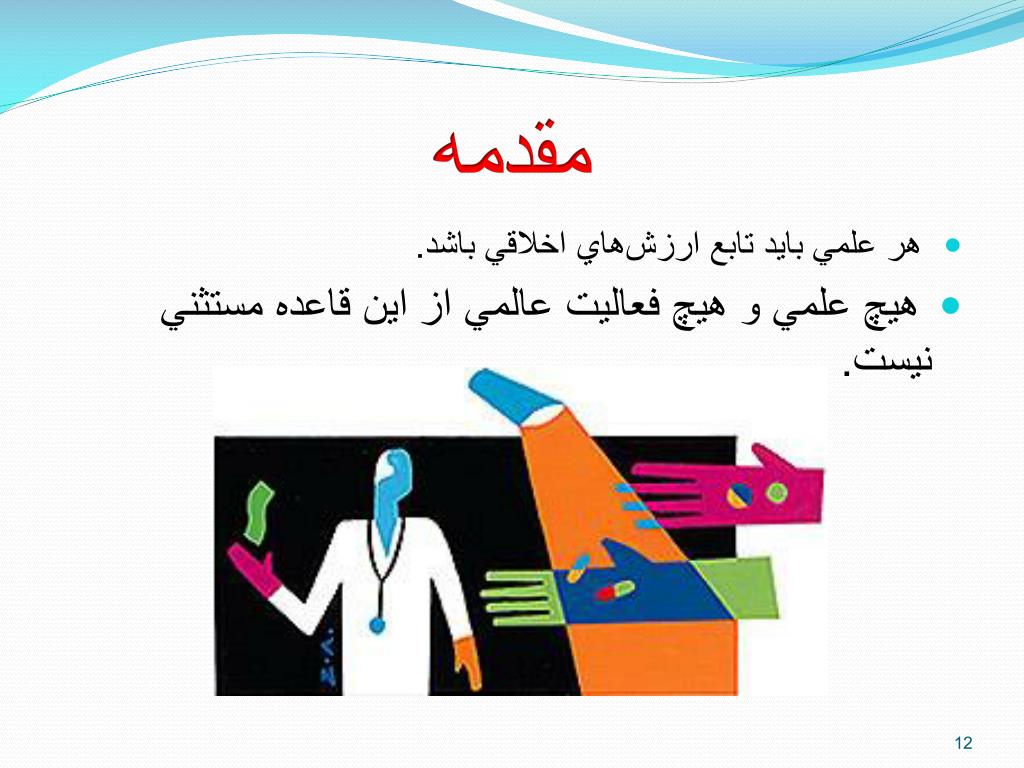 مقدمه

هر علمي بايد تابع ارزش‌هاي اخلاقي باشد.

هيچ علمي و هيچ فعاليت عالمي از اين قاعده مستثني نيست.

12